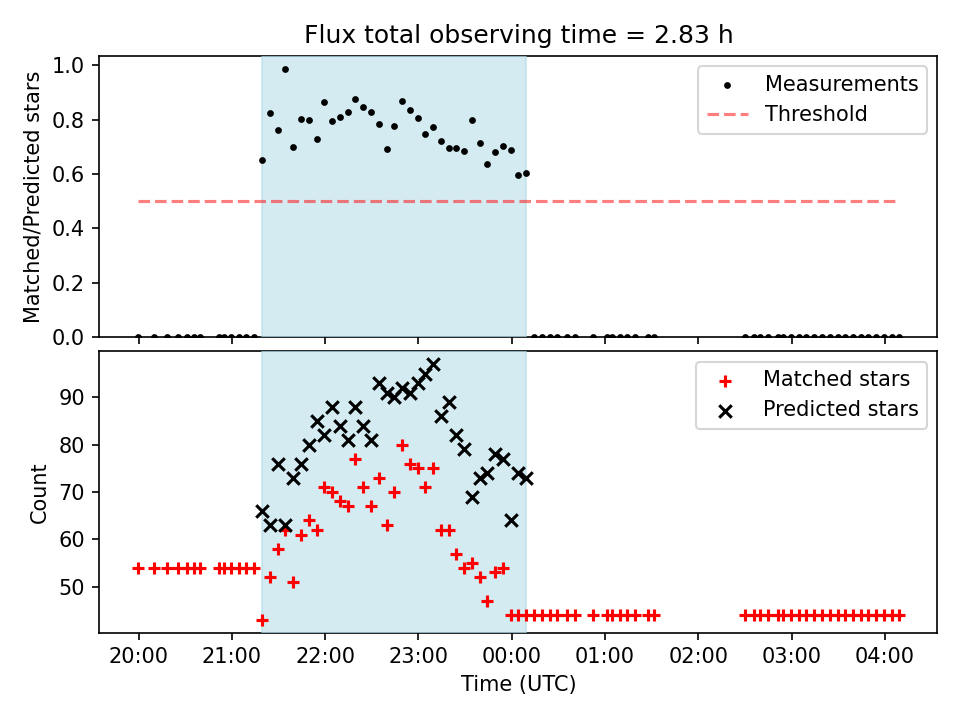 Flux total observing time = 2.83 h

Matched/Predicted stars

1.0
0.8
0.6
0.4
0.2
0.0

Measurements
Threshold

Count

90
80
70
60
50

Matched stars
Predicted stars

20:00
21:00
22:00
23:00
00:00
01:00
02:00
03:00
04:00

Time (UTC)